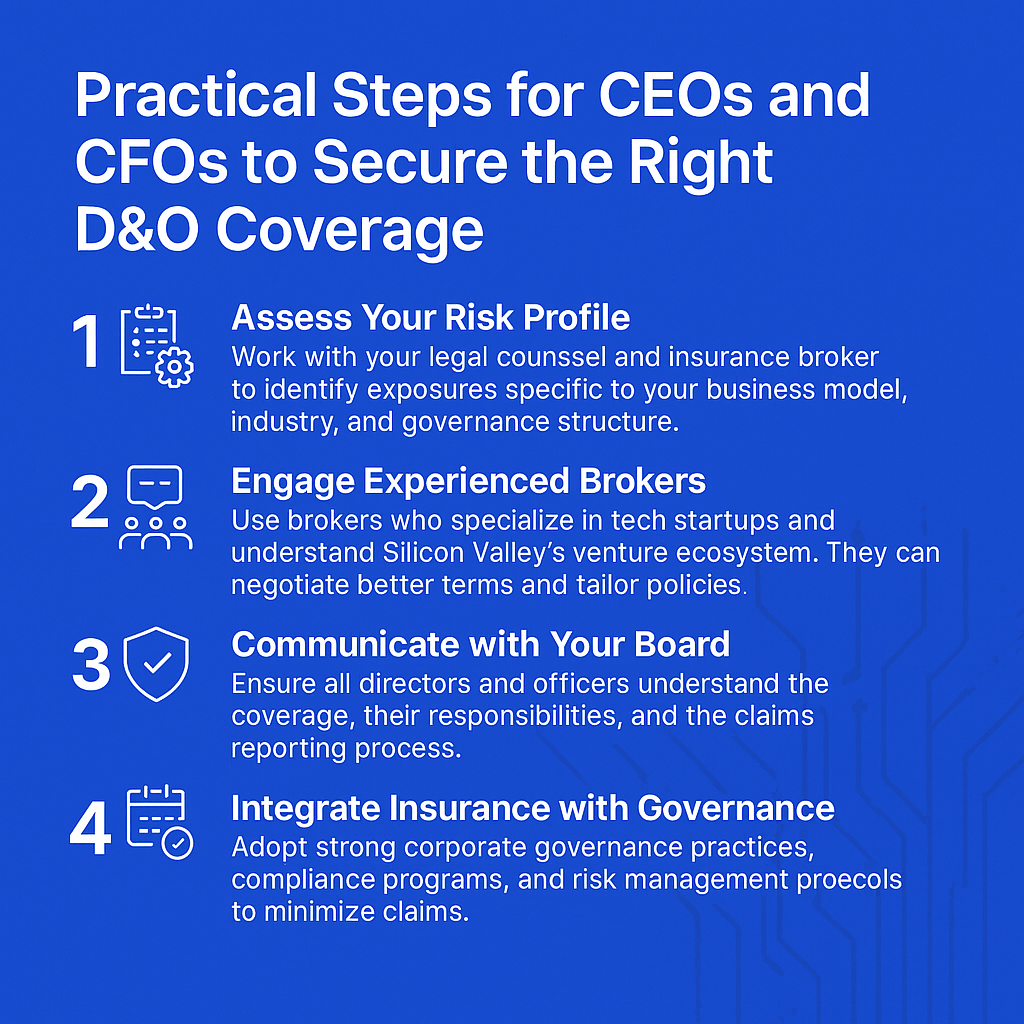 Practical Steps for CEOs and CFOs to Secure the Right D&O Coverage

1 Assess Your Risk Profile
Work with your legal counssel and insurance broker to identify exposures specific to your business model, industry, and governance structure.

2 Engage Experienced Brokers
Use brokers who specialize in tech startups and understand Silicon Valley's venture ecosystem. They can negotiate better terms and tailor policies.

3 Communicate with Your Board
Ensure all directors and officers understand the coverage, their responsibilities, and the claims reporting process.

4 Integrate Insurance with Governance
Adopt strong corporate governance practices, compliance programs, and risk management proecols to minimize claims.